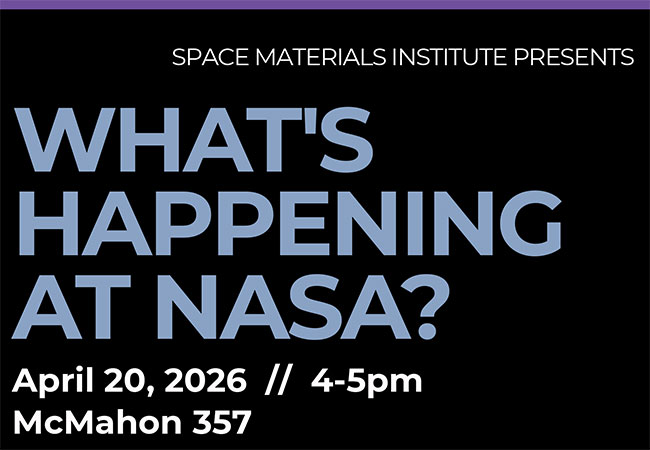 SPACE MATERIALS INSTITUTE PRESENTS

WHAT'S HAPPENING AT NASA?

April 20, 2026 // 4-5pm
McMahon 357